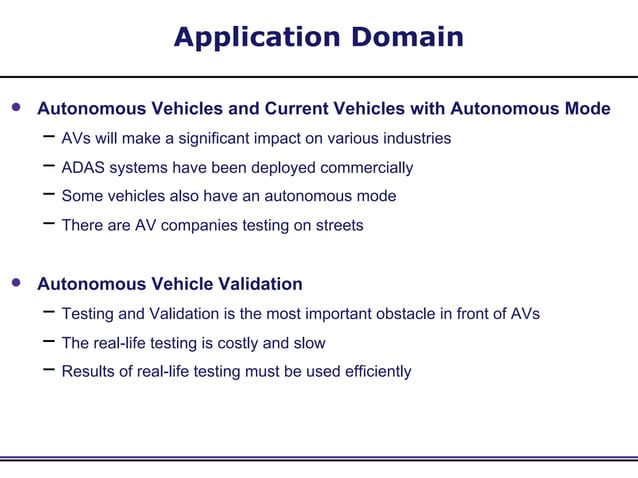 Application Domain

• Autonomous Vehicles and Current Vehicles with Autonomous Mode
– AVs will make a significant impact on various industries
– ADAS systems have been deployed commercially
– Some vehicles also have an autonomous mode
– There are AV companies testing on streets

• Autonomous Vehicle Validation
– Testing and Validation is the most important obstacle in front of AVs
– The real-life testing is costly and slow
– Results of real-life testing must be used efficiently